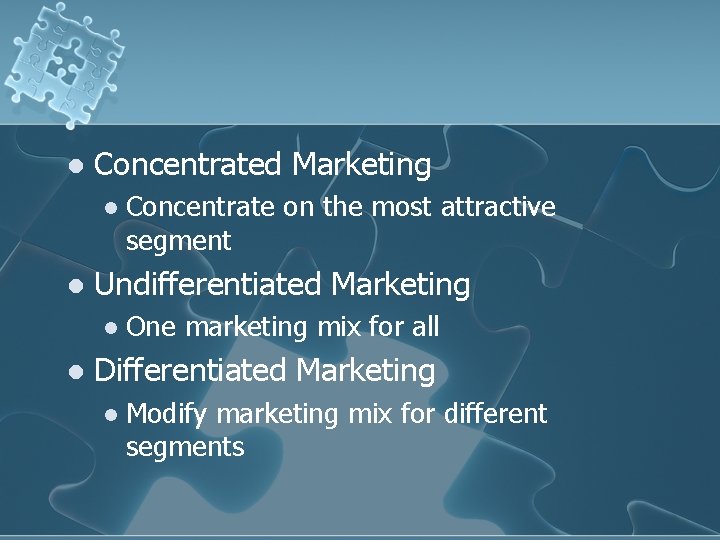 - Concentrated Marketing
  - Concentrate on the most attractive segment
- Undifferentiated Marketing
  - One marketing mix for all
- Differentiated Marketing
  - Modify marketing mix for different segments